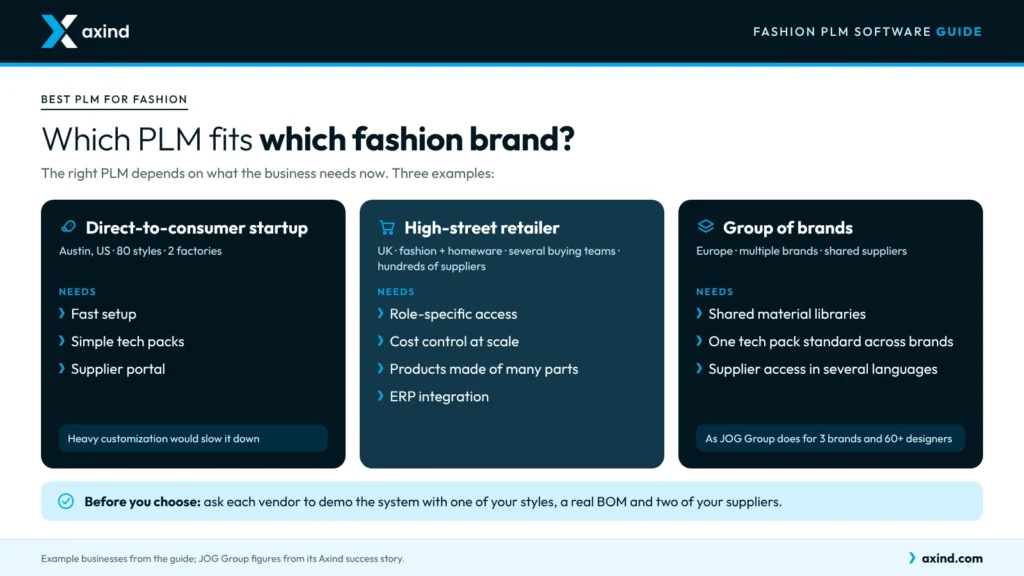 axind

FASHION PLM SOFTWARE GUIDE

BEST PLM FOR FASHION

Which PLM fits which fashion brand?

The right PLM depends on what the business needs now. Three examples:

Direct-to-consumer startup

Austin, US · 80 styles · 2 factories

NEEDS

› Fast setup

› Simple tech packs

› Supplier portal

Heavy customization would slow it down

High-street retailer

UK · fashion + homeware · several buying teams · hundreds of suppliers

NEEDS

› Role-specific access

› Cost control at scale

› Products made of many parts

› ERP integration

Group of brands

Europe · multiple brands · shared suppliers

NEEDS

› Shared material libraries

› One tech pack standard across brands

› Supplier access in several languages

As JOG Group does for 3 brands and 60+ designers

Before you choose: ask each vendor to demo the system with one of your styles, a real BOM and two of your suppliers.

Example businesses from the guide; JOG Group figures from its Axind success story.

› axind.com